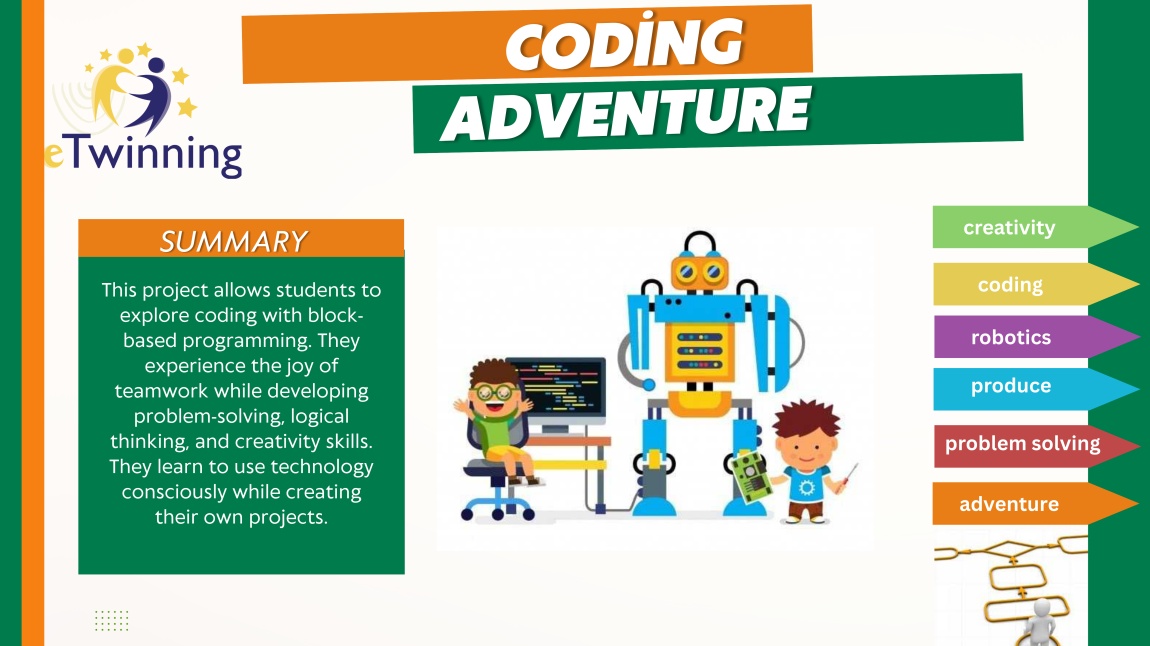 eTwinning

CODİNG
ADVENTURE

SUMMARY

This project allows students to explore coding with block-based programming. They experience the joy of teamwork while developing problem-solving, logical thinking, and creativity skills. They learn to use technology consciously while creating their own projects.

creativity
coding
robotics
produce
problem solving
adventure